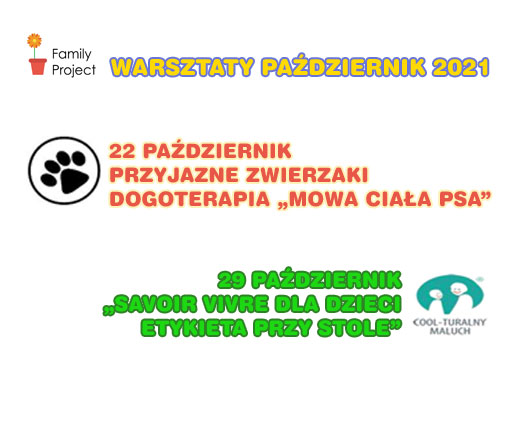 Family Project

WARSZTATY PAŹDZIERNIK 2021

22 PAŹDZIERNIK
PRZYJAZNE ZWIERZAKI
DOGOTERAPIA „MOWA CIAŁA PSA”

29 PAŹDZIERNIK
„SAVOIR VIVRE DLA DZIECI
ETYKIETA PRZY STOLE”

COOL-TURALNY MALUCH